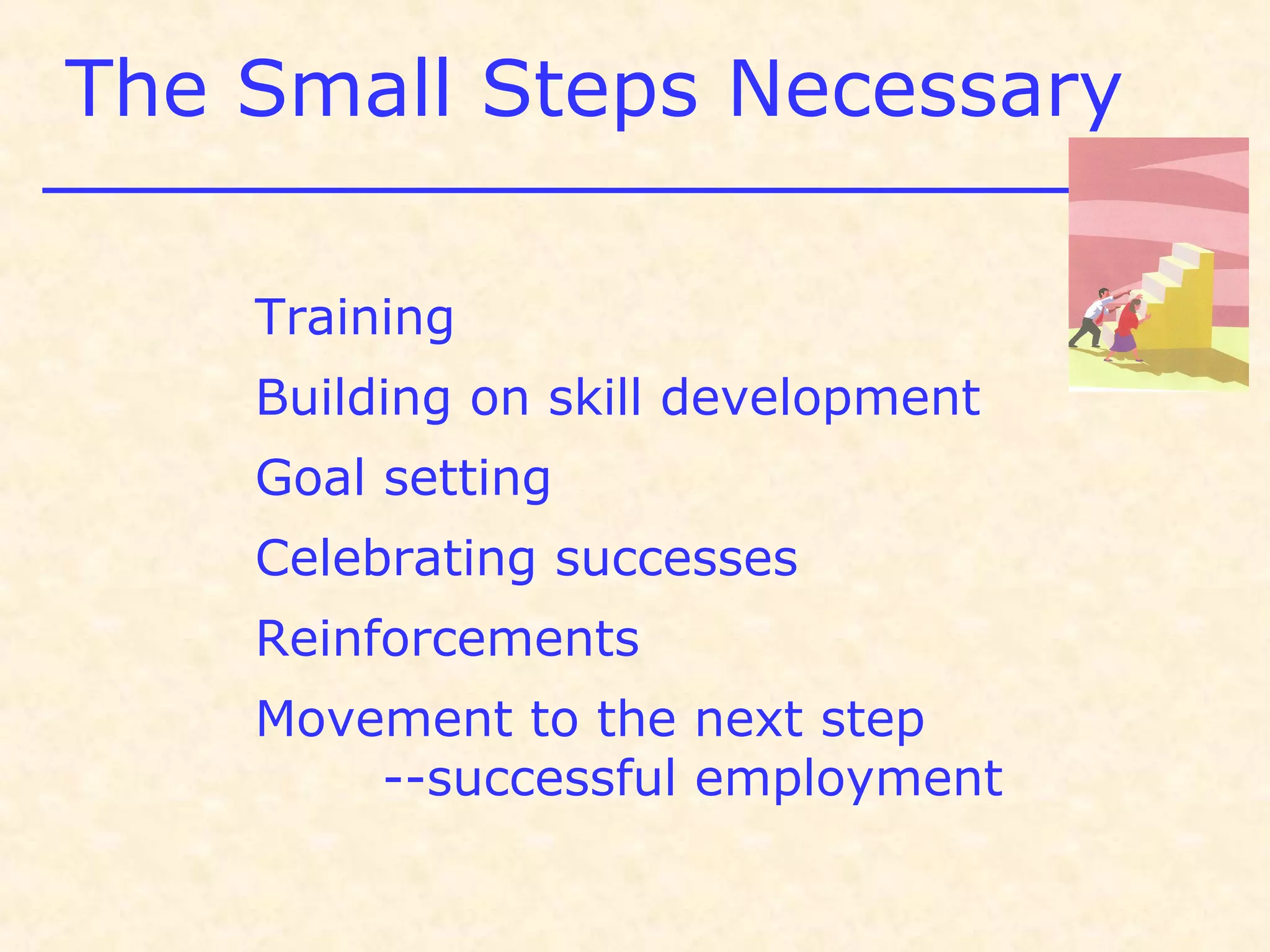 The Small Steps Necessary

Training

Building on skill development

Goal setting

Celebrating successes

Reinforcements

Movement to the next step
--successful employment